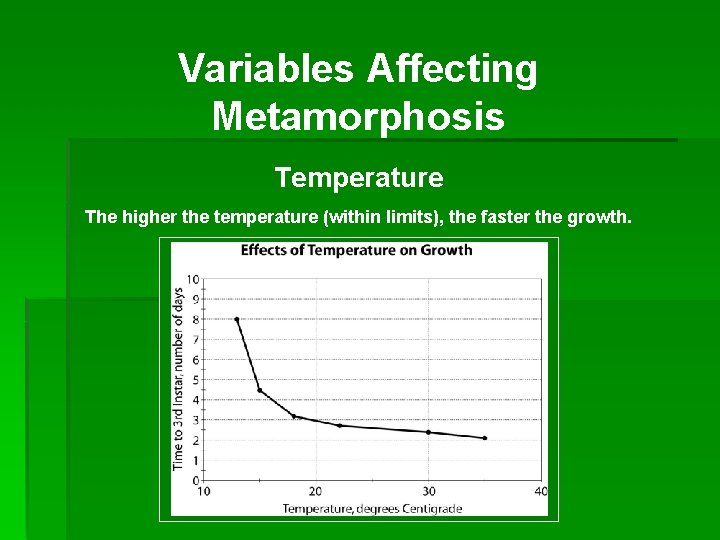 Variables Affecting Metamorphosis

Temperature

The higher the temperature (within limits), the faster the growth.

Effects of Temperature on Growth

Time to 3rd Instar, number of days

10
9
8
7
6
5
4
3
2
1
0

10 20 30 40

Temperature, degrees Centigrade